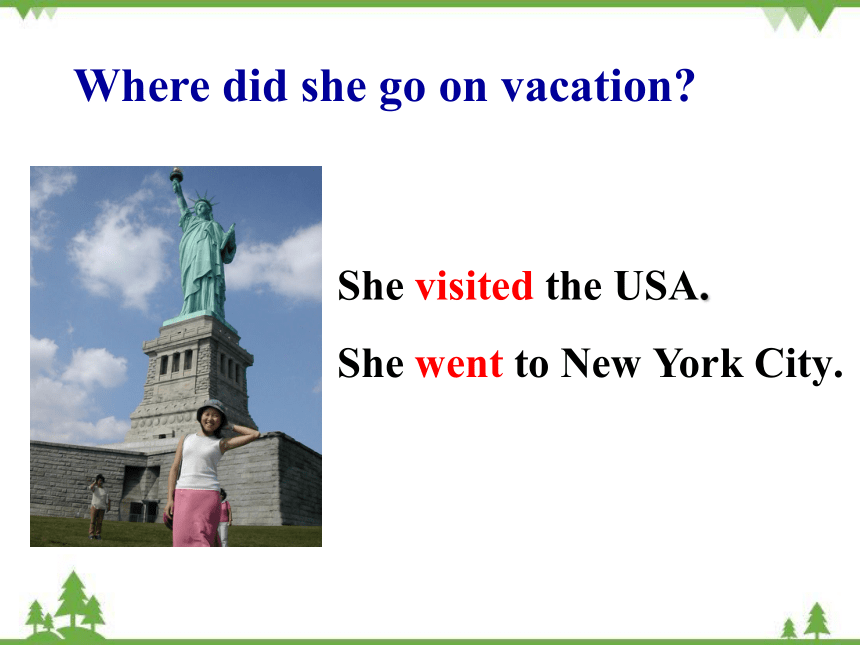 Where did she go on vacation?

She visited the USA.

She went to New York City.